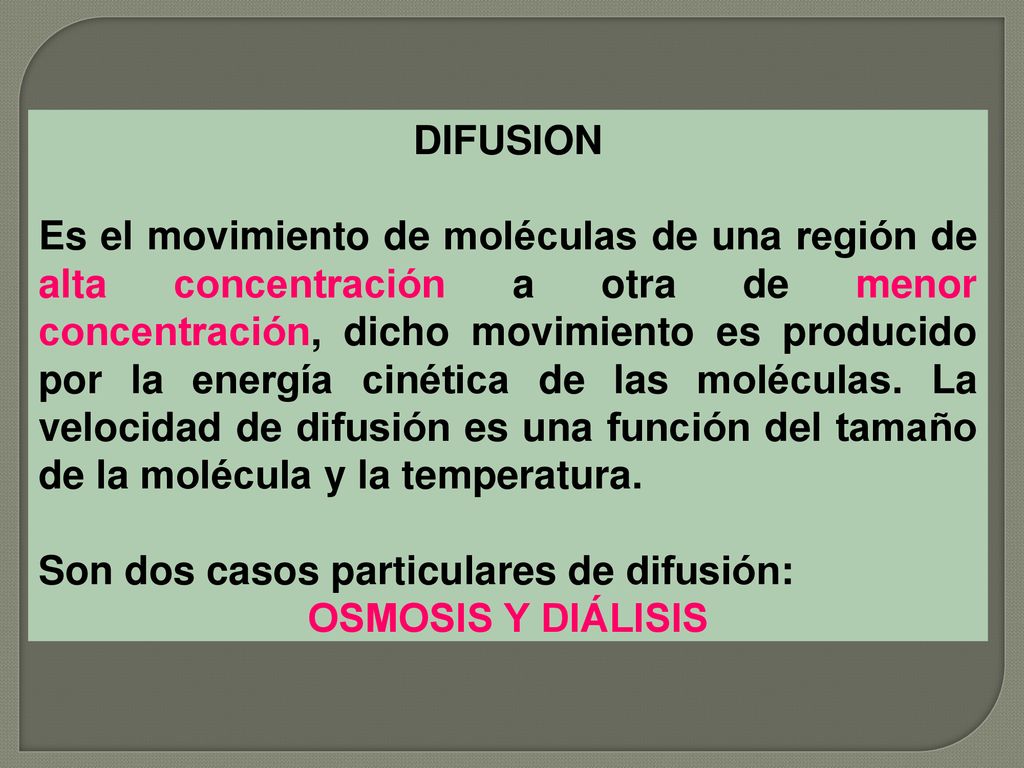 DIFUSION

Es el movimiento de moléculas de una región de alta concentración a otra de menor concentración, dicho movimiento es producido por la energía cinética de las moléculas. La velocidad de difusión es una función del tamaño de la molécula y la temperatura.

Son dos casos particulares de difusión:
OSMOSIS Y DIÁLISIS